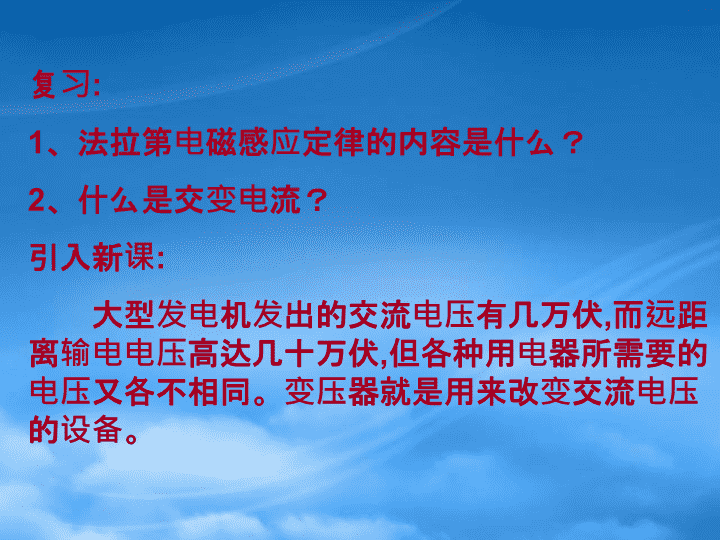 复习:

1、法拉第电磁感应定律的内容是什么？

2、什么是交变电流？

引入新课:

大型发电机发出的交流电压有几万伏,而远距离输电电压高达几十万伏,但各种用电器所需要的电压又各不相同。变压器就是用来改变交流电压的设备。